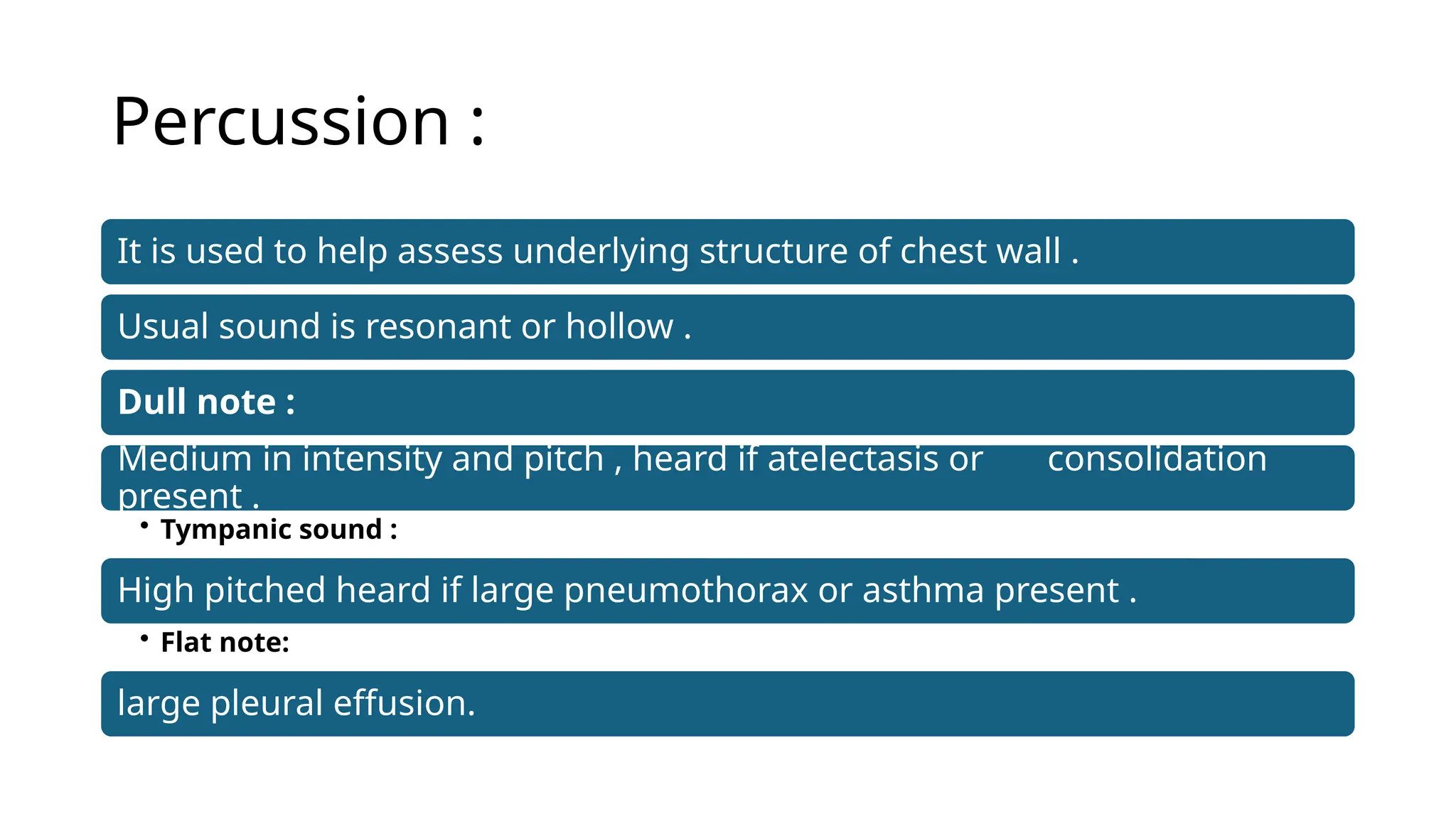 Percussion :

It is used to help assess underlying structure of chest wall .

Usual sound is resonant or hollow .

Dull note :

Medium in intensity and pitch , heard if atelectasis or consolidation present .

• Tympanic sound :

High pitched heard if large pneumothorax or asthma present .

• Flat note:

large pleural effusion.